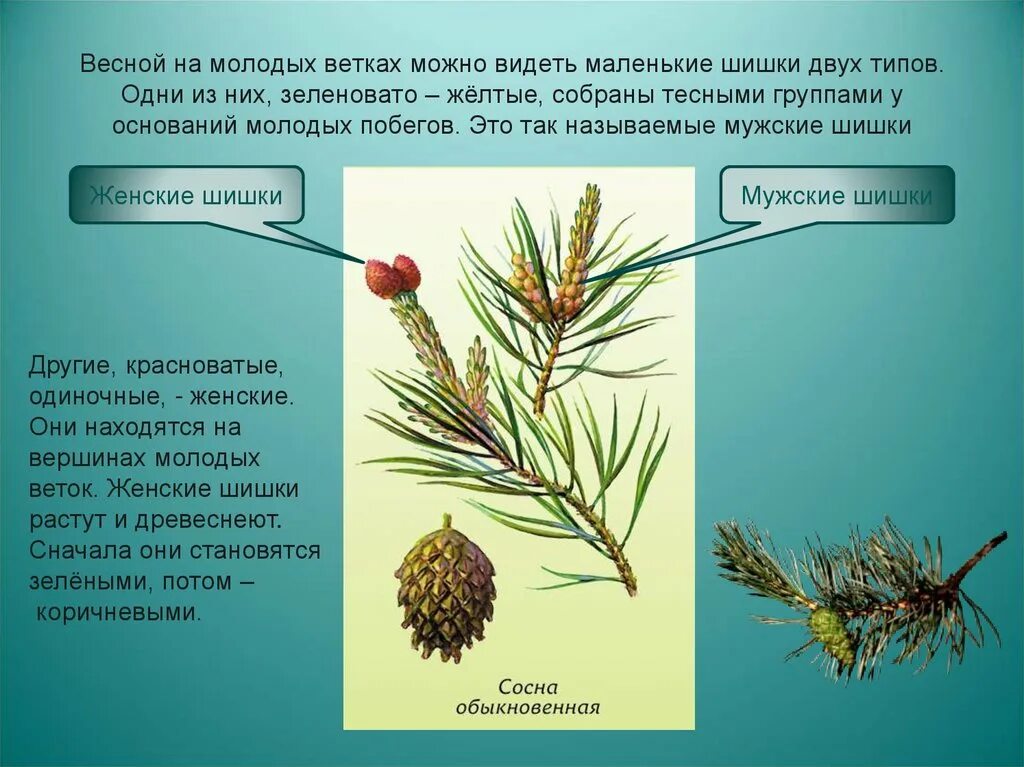 Весной на молодых ветках можно видеть маленькие шишки двух типов. Одни из них, зеленовато – жёлтые, собраны тесными группами у оснований молодых побегов. Это так называемые мужские шишки

Женские шишки

Мужские шишки

Другие, красноватые, одиночные, - женские. Они находятся на вершинах молодых веток. Женские шишки растут и древеснеют. Сначала они становятся зелёными, потом – коричневыми.

Сосна обыкновенная